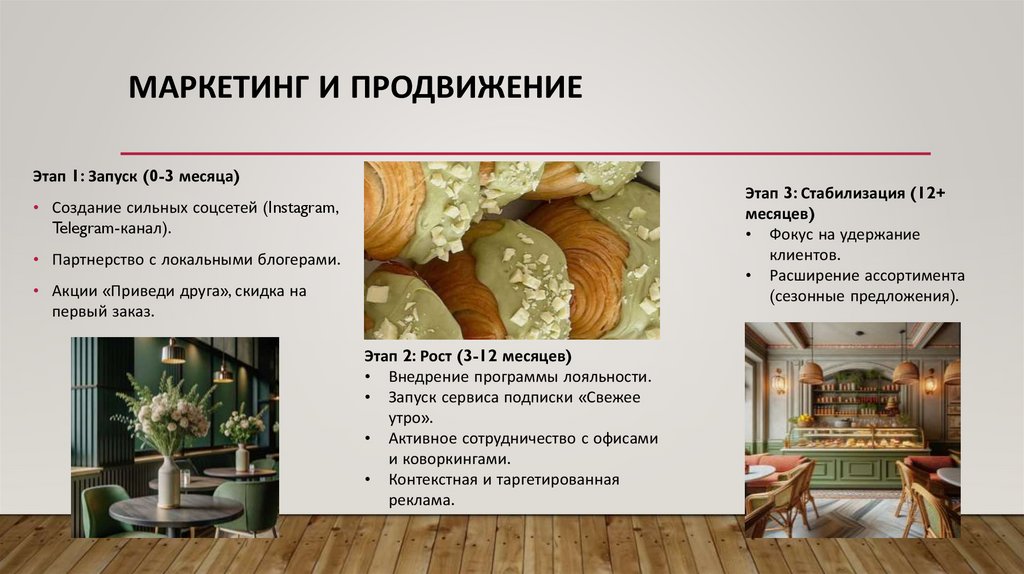 МАРКЕТИНГ И ПРОДВИЖЕНИЕ

Этап 1: Запуск (0-3 месяца)

• Создание сильных соцсетей (Instagram, Telegram-канал).

• Партнерство с локальными блогерами.

• Акции «Приведи друга», скидка на первый заказ.

Этап 2: Рост (3-12 месяцев)

• Внедрение программы лояльности.
• Запуск сервиса подписки «Свежее утро».
• Активное сотрудничество с офисами и коворкингами.
• Контекстная и таргетированная реклама.

Этап 3: Стабилизация (12+ месяцев)

• Фокус на удержание клиентов.
• Расширение ассортимента (сезонные предложения).